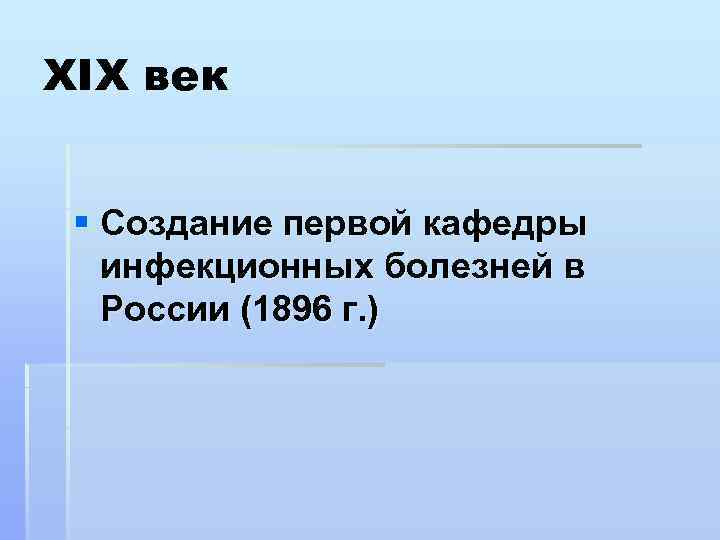 XIX век

Создание первой кафедры инфекционных болезней в России (1896 г.)